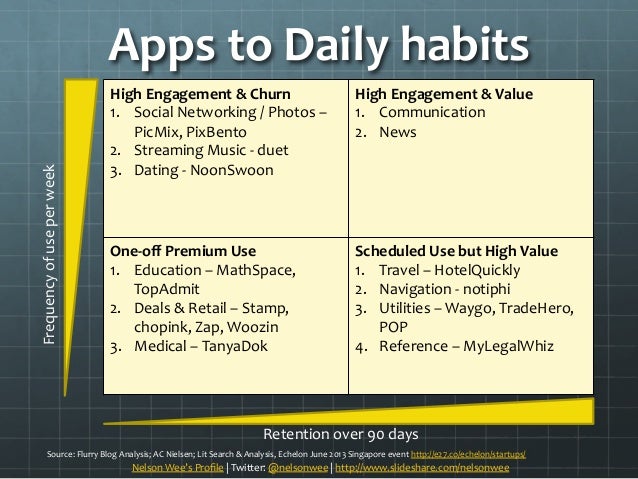 Apps to Daily habits

Frequency of use per week

| High Engagement & Churn<br>1. Social Networking / Photos – PicMix, PixBento<br>2. Streaming Music - duet<br>3. Dating - NoonSwoon | High Engagement & Value<br>1. Communication<br>2. News |
|---|---|
| One-off Premium Use<br>1. Education – MathSpace, TopAdmit<br>2. Deals & Retail – Stamp, chopink, Zap, Woozin<br>3. Medical – TanyaDok | Scheduled Use but High Value<br>1. Travel – HotelQuickly<br>2. Navigation - notiphi<br>3. Utilities – Waygo, TradeHero, POP<br>4. Reference – MyLegalWhiz |

Retention over 90 days

Source: Flurry Blog Analysis; AC Nielsen; Lit Search & Analysis, Echelon June 2013 Singapore event http://e27.co/echelon/startups/
Nelson Wee's Profile | Twitter: @nelsonwee | http://www.slideshare.com/nelsonwee